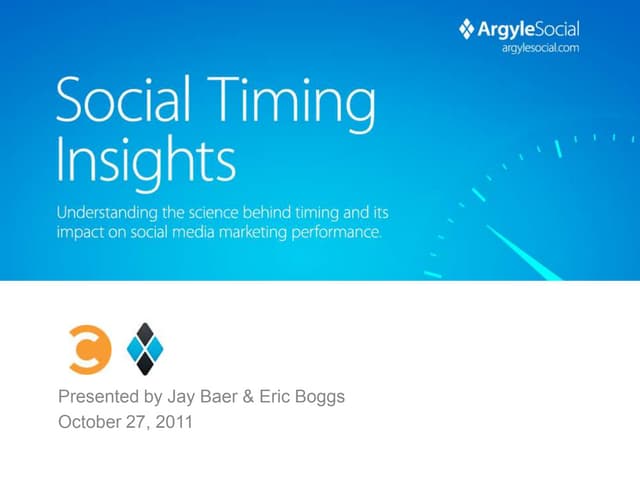 ArgyleSocial
argylesocial.com

Social Timing Insights

Understanding the science behind timing and its impact on social media marketing performance.

Presented by Jay Baer & Eric Boggs
October 27, 2011